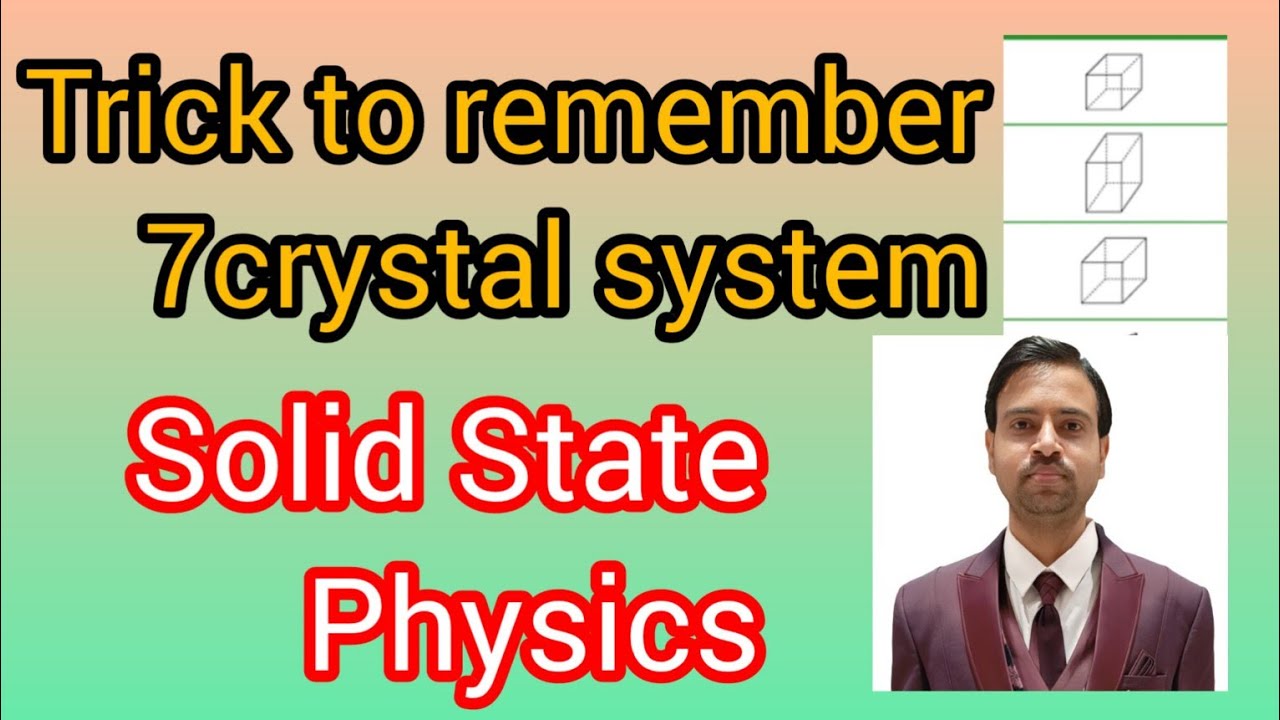 Trick to remember 7crystal system

Solid State Physics